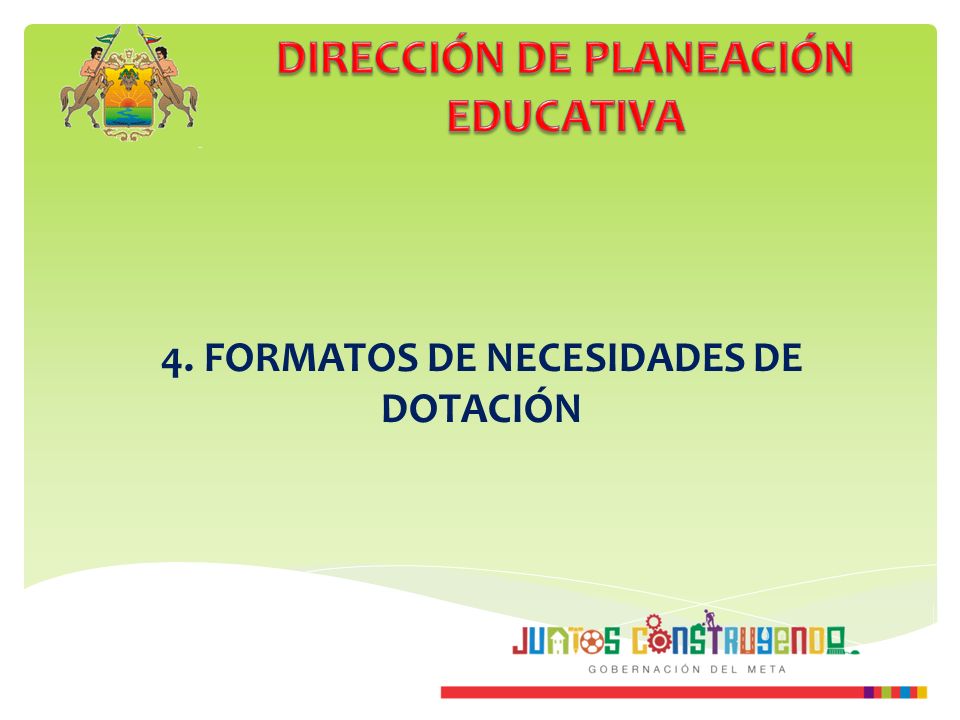 DIRECCIÓN DE PLANEACIÓN EDUCATIVA

4. FORMATOS DE NECESIDADES DE DOTACIÓN

JUNTOS CONSTRUYENDO
GOBERNACIÓN DEL META